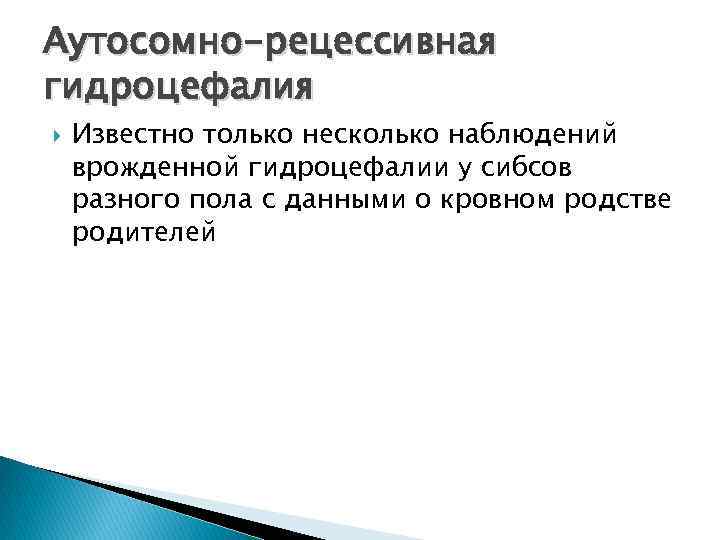 Аутосомно-рецессивная гидроцефалия

Известно только несколько наблюдений врожденной гидроцефалии у сибсов разного пола с данными о кровном родстве родителей